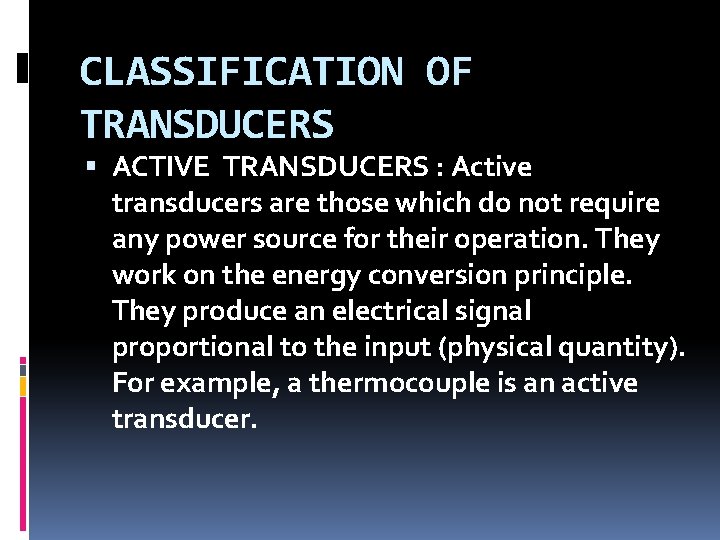 CLASSIFICATION OF TRANSDUCERS

▪ ACTIVE TRANSDUCERS : Active transducers are those which do not require any power source for their operation. They work on the energy conversion principle. They produce an electrical signal proportional to the input (physical quantity). For example, a thermocouple is an active transducer.